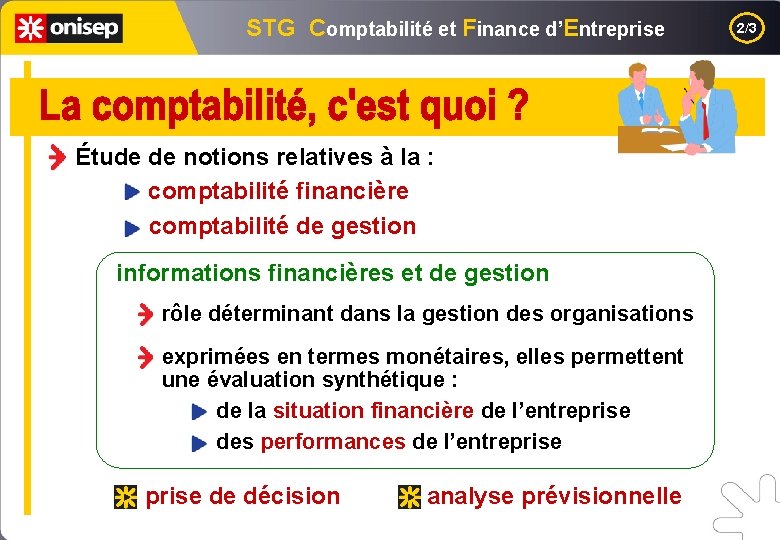 onisep

STG Comptabilité et Finance d'Entreprise

2/3

La comptabilité, c'est quoi ?

Étude de notions relatives à la :

comptabilité financière

comptabilité de gestion

informations financières et de gestion

rôle déterminant dans la gestion des organisations

exprimées en termes monétaires, elles permettent une évaluation synthétique :

de la situation financière de l'entreprise

des performances de l'entreprise

prise de décision

analyse prévisionnelle